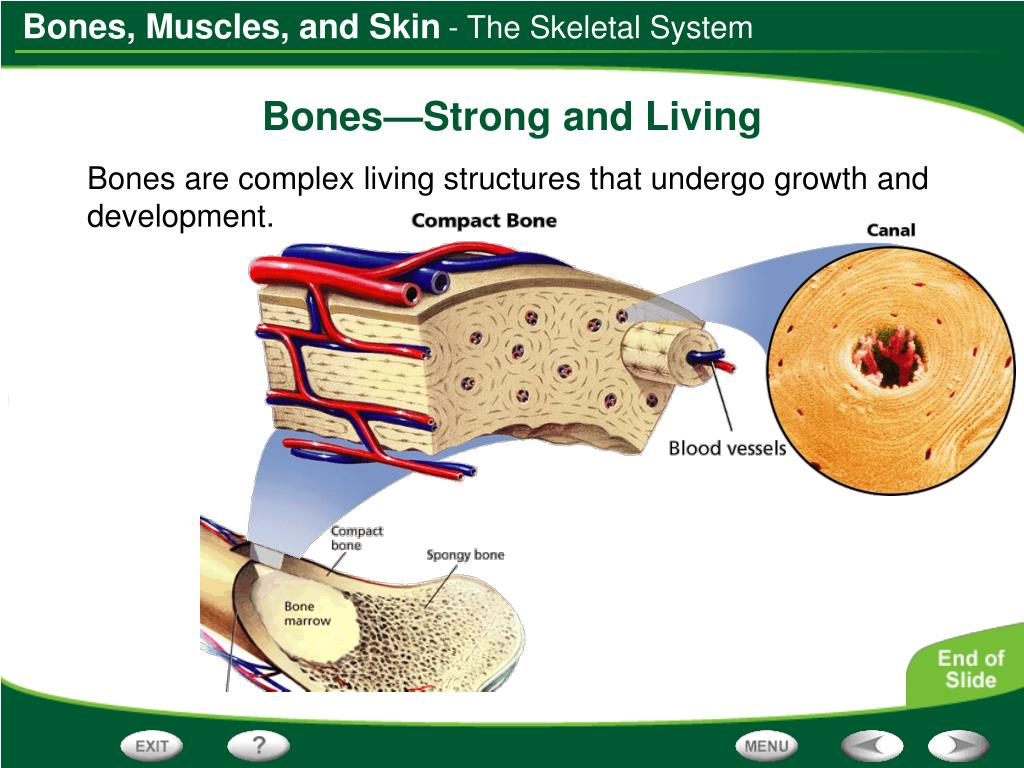 Bones, Muscles, and Skin - The Skeletal System

Bones—Strong and Living

Bones are complex living structures that undergo growth and development.

Compact Bone

Canal

Blood vessels

Compact bone

Spongy bone

Bone marrow

End of Slide

EXIT

?

MENU